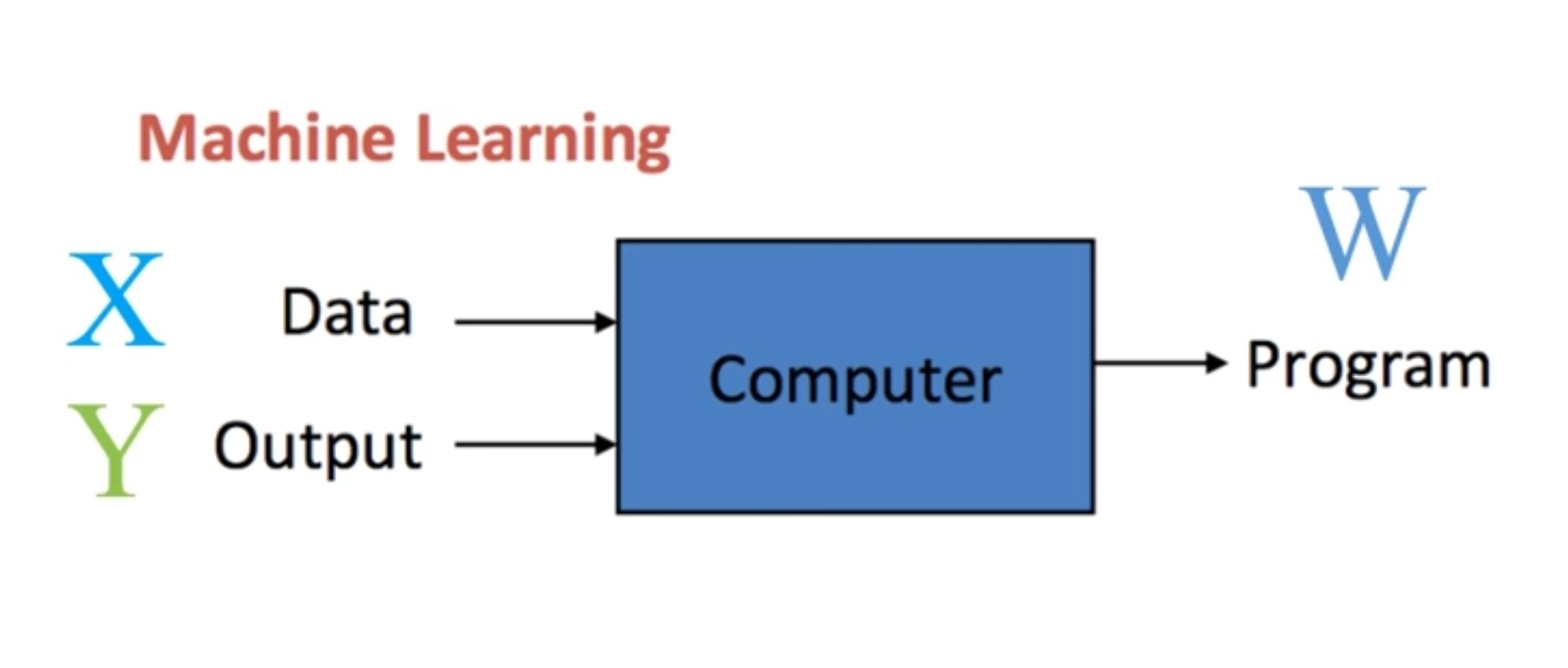 Machine Learning

X Data

Y Output

Computer

W

Program